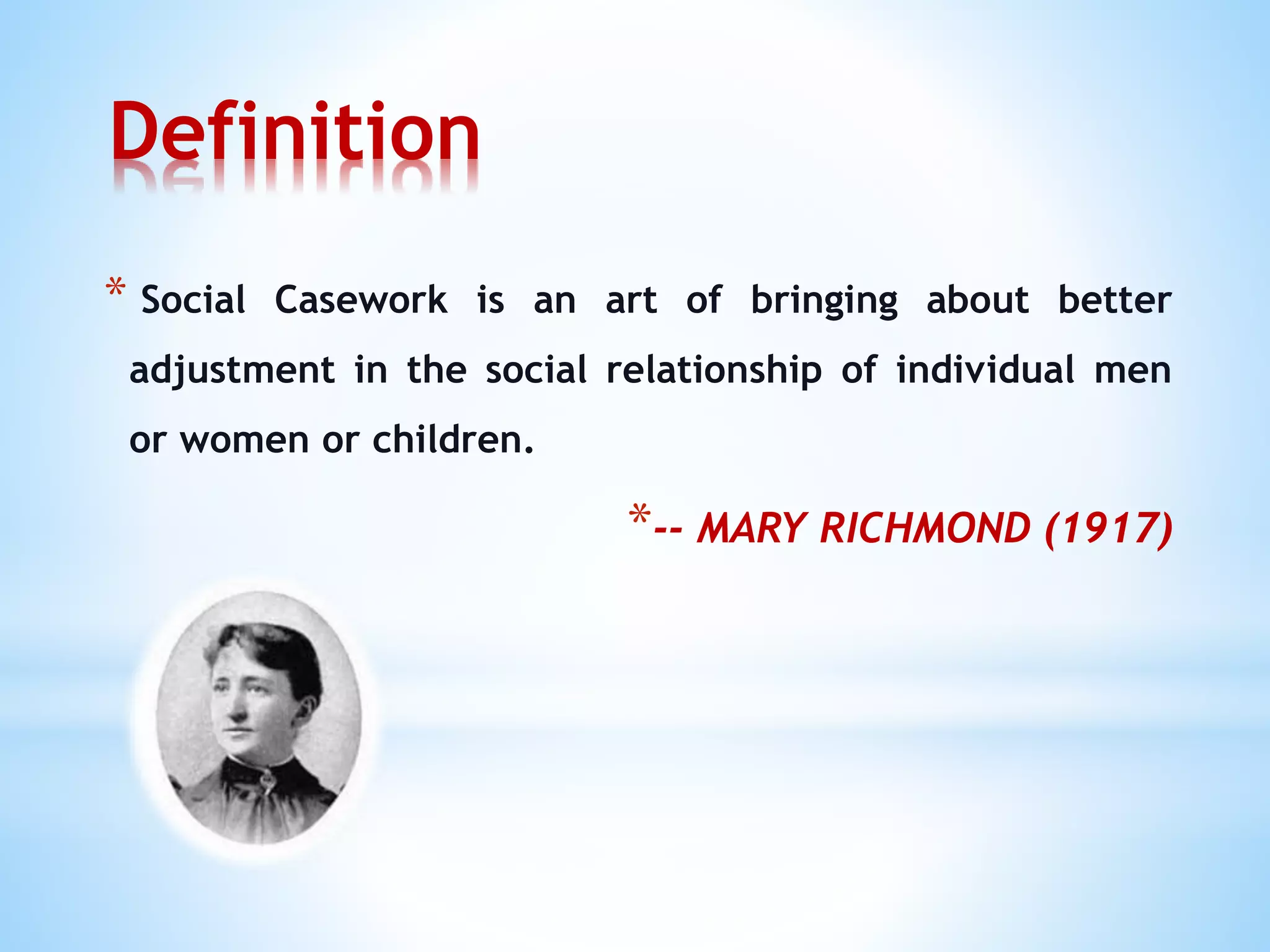 Definition

* Social Casework is an art of bringing about better adjustment in the social relationship of individual men or women or children.

*-- MARY RICHMOND (1917)